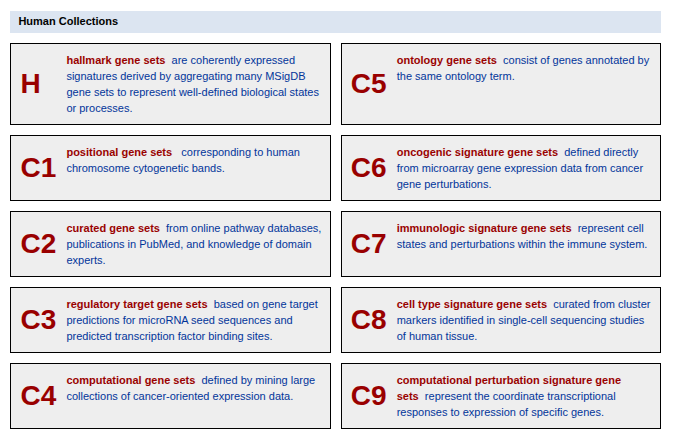 Human Collections

H hallmark gene sets are coherently expressed signatures derived by aggregating many MSigDB gene sets to represent well-defined biological states or processes.

C1 positional gene sets corresponding to human chromosome cytogenetic bands.

C2 curated gene sets from online pathway databases, publications in PubMed, and knowledge of domain experts.

C3 regulatory target gene sets based on gene target predictions for microRNA seed sequences and predicted transcription factor binding sites.

C4 computational gene sets defined by mining large collections of cancer-oriented expression data.

C5 ontology gene sets consist of genes annotated by the same ontology term.

C6 oncogenic signature gene sets defined directly from microarray gene expression data from cancer gene perturbations.

C7 immunologic signature gene sets represent cell states and perturbations within the immune system.

C8 cell type signature gene sets curated from cluster markers identified in single-cell sequencing studies of human tissue.

C9 computational perturbation signature gene sets represent the coordinate transcriptional responses to expression of specific genes.